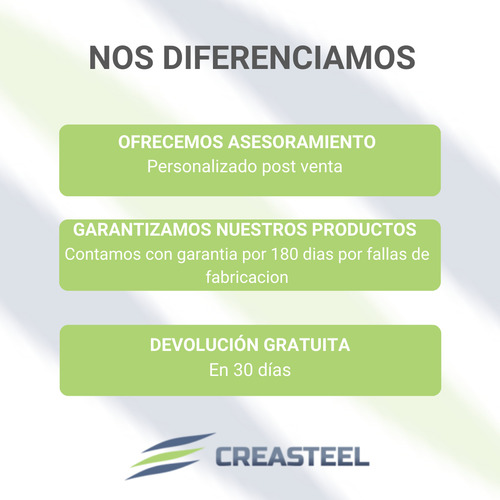 NOS DIFERENCIAMOS

OFRECEMOS ASESORAMIENTO
Personalizado post venta

GARANTIZAMOS NUESTROS PRODUCTOS
Contamos con garantia por 180 dias por fallas de fabricacion

DEVOLUCIÓN GRATUITA
En 30 días

CREASTEEL